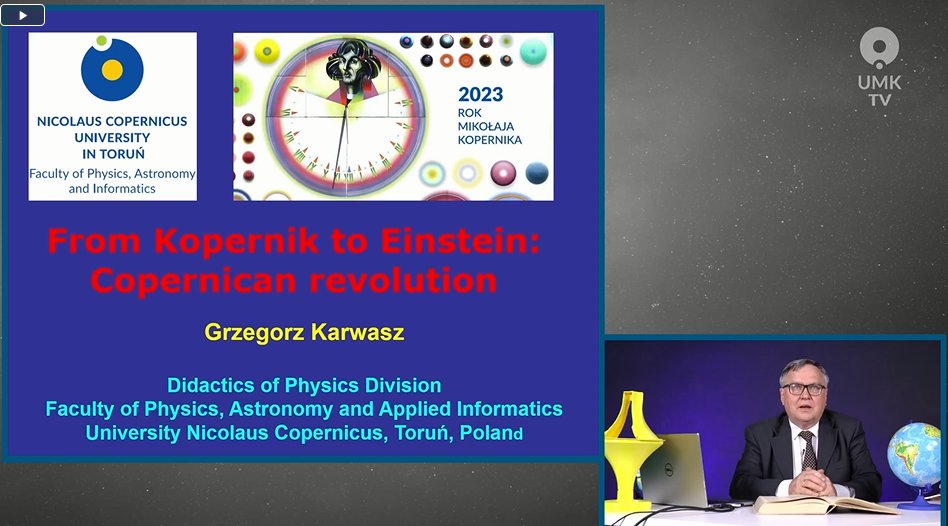 NICOLAUS COPERNICUS UNIVERSITY IN TORUŃ
Faculty of Physics, Astronomy and Informatics

2023
ROK
MIKOŁAJA
KOPERNIKA

UMK TV

From Kopernik to Einstein: Copernican revolution

Grzegorz Karwasz

Didactics of Physics Division
Faculty of Physics, Astronomy and Applied Informatics
University Nicolaus Copernicus, Toruń, Poland